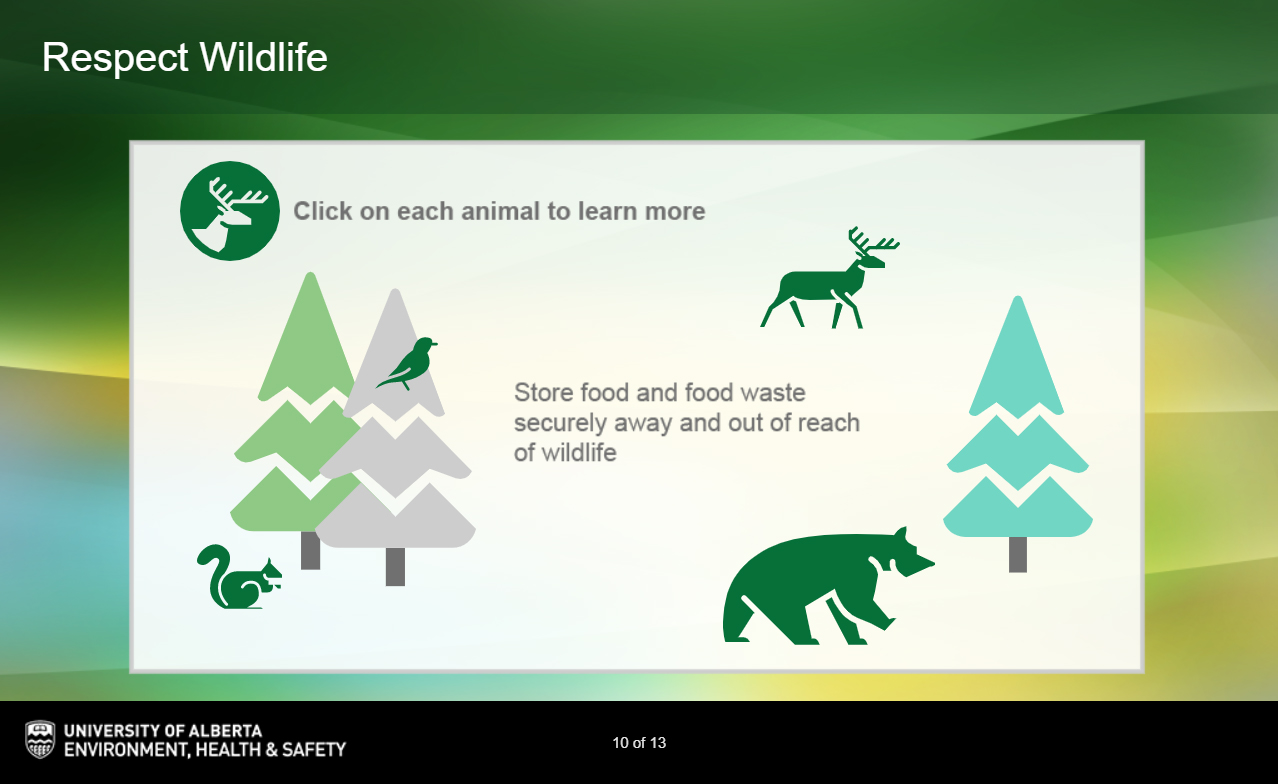 Respect Wildlife

Click on each animal to learn more

Store food and food waste securely away and out of reach of wildlife

UNIVERSITY OF ALBERTA
ENVIRONMENT, HEALTH & SAFETY

10 of 13